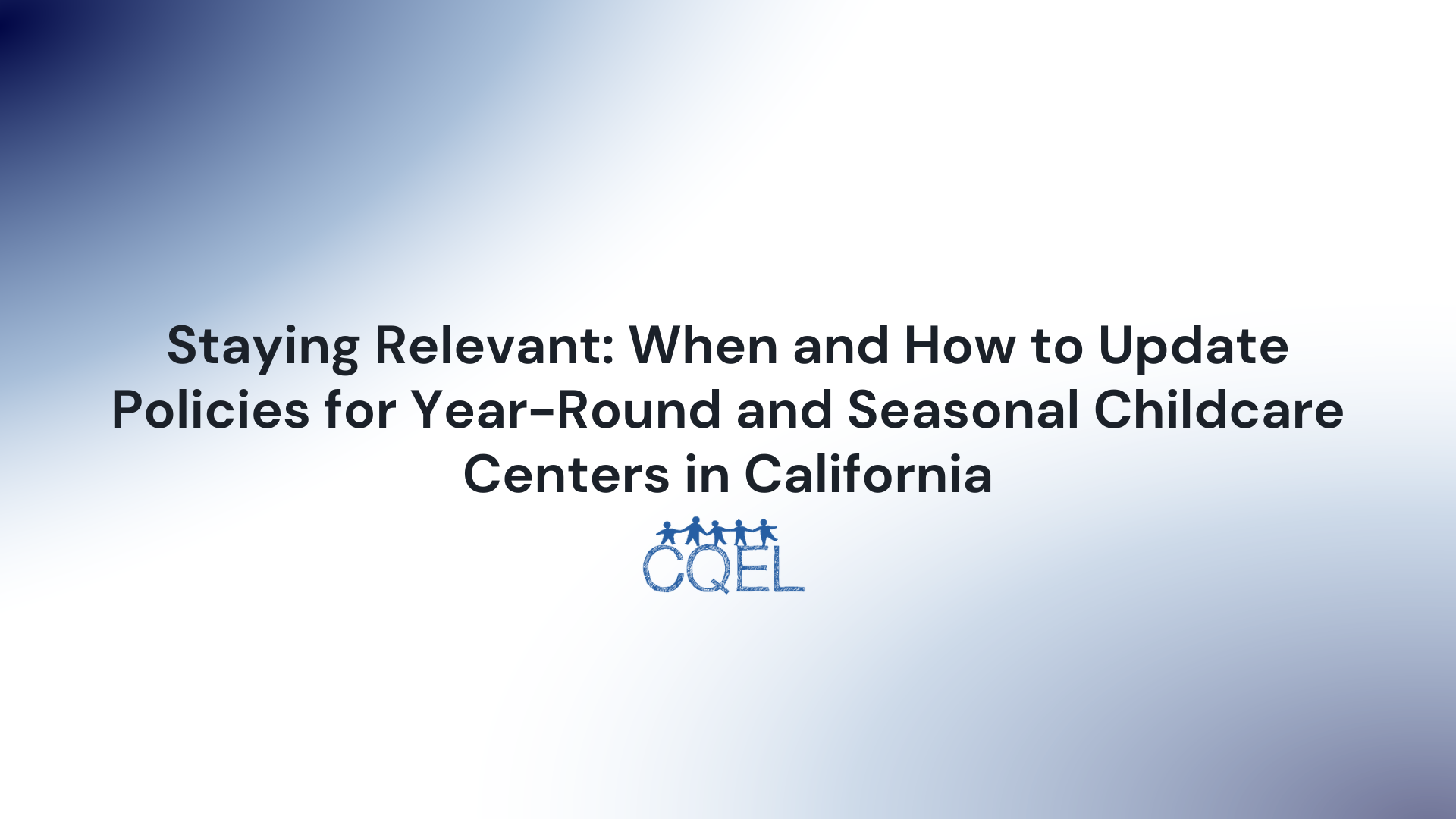 Staying Relevant: When and How to Update Policies for Year-Round and Seasonal Childcare Centers in California

CQEL